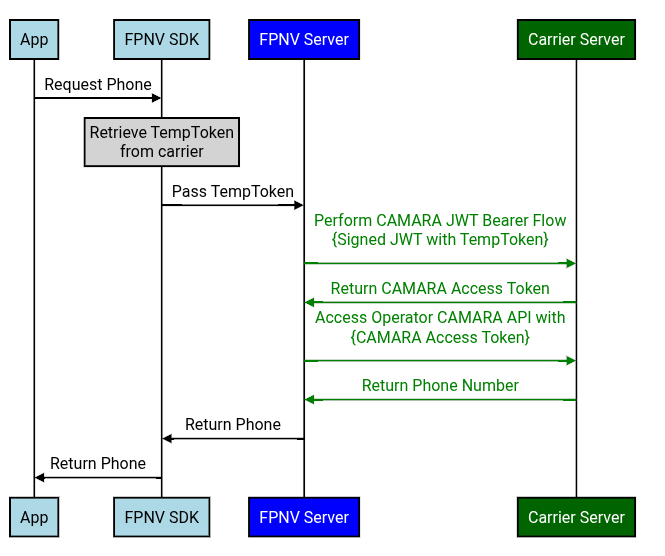 App

FPNV SDK

FPNV Server

Carrier Server

Request Phone

Retrieve TempToken from carrier

Pass TempToken

Perform CAMARA JWT Bearer Flow {Signed JWT with TempToken}

Return CAMARA Access Token

Access Operator CAMARA API with {CAMARA Access Token}

Return Phone Number

Return Phone

Return Phone

App

FPNV SDK

FPNV Server

Carrier Server